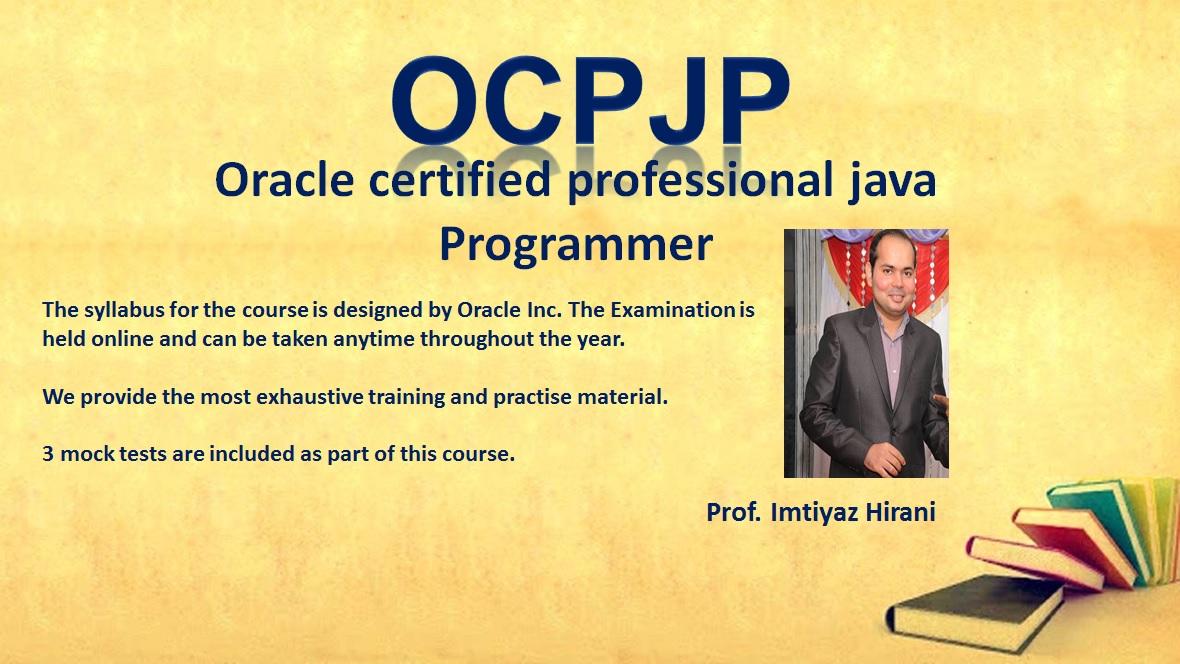 OCPJP

Oracle certified professional java Programmer

The syllabus for the course is designed by Oracle Inc. The Examination is held online and can be taken anytime throughout the year.

We provide the most exhaustive training and practise material.

3 mock tests are included as part of this course.

Prof. Imtiyaz Hirani